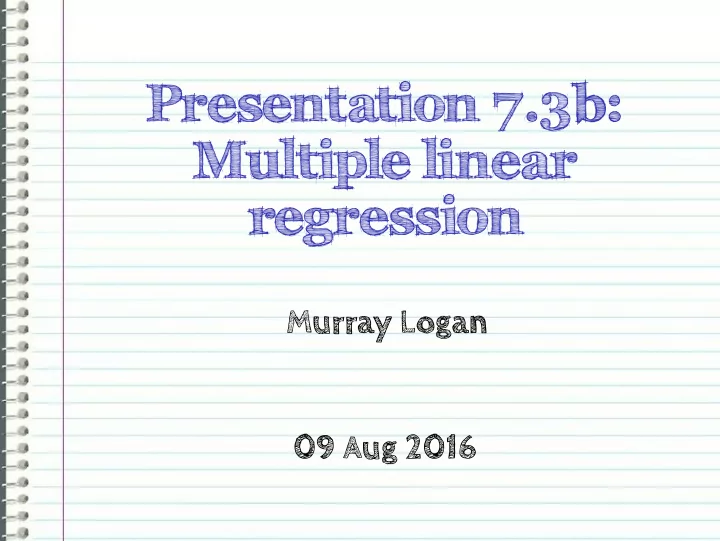 Presentation 7.3b: Multiple linear regression

Murray Logan

09 Aug 2016